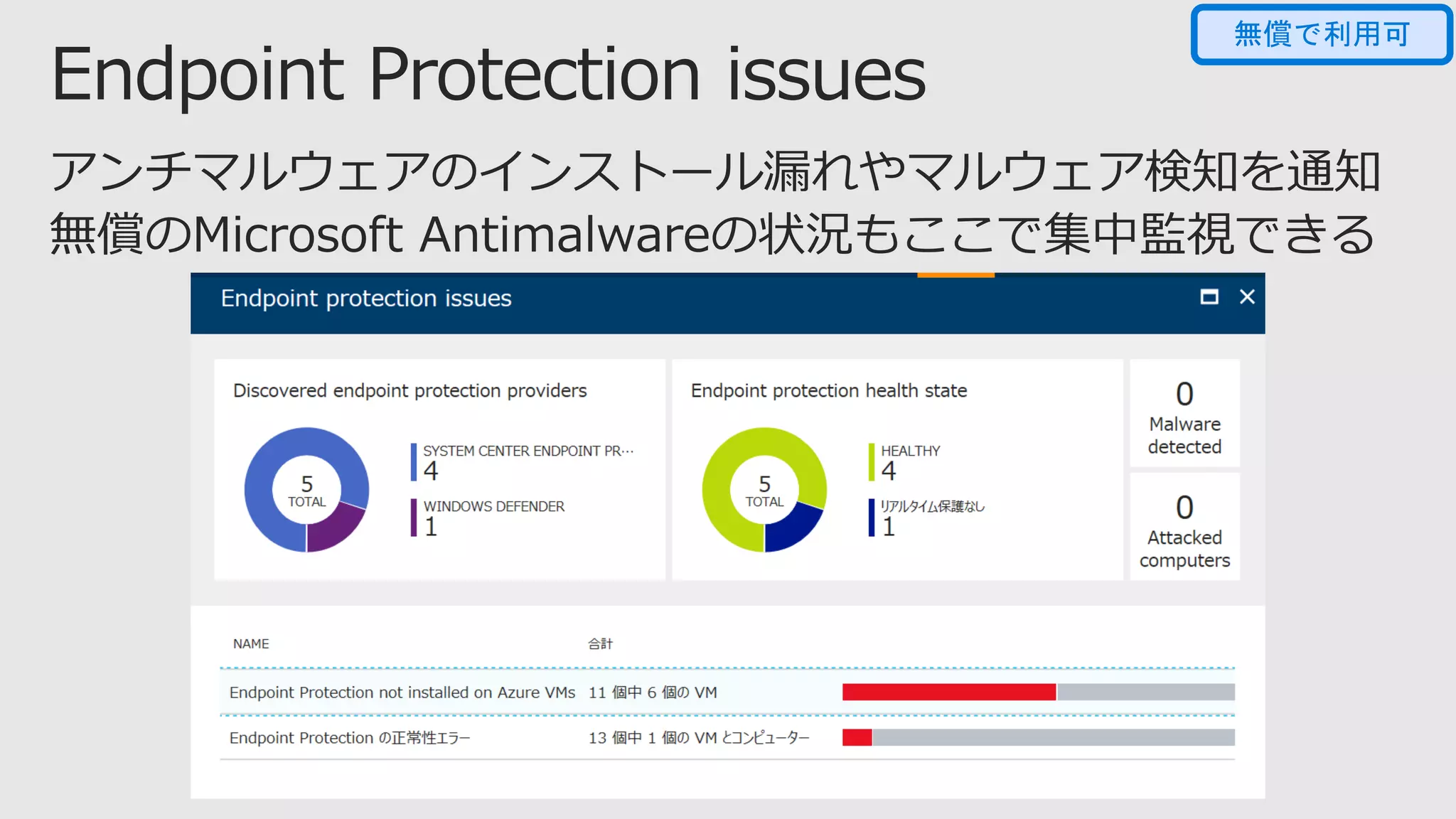 無償で利用可

Endpoint Protection issues

アンチマルウェアのインストール漏れやマルウェア検知を通知
無償のMicrosoft Antimalwareの状況もここで集中監視できる

Endpoint protection issues

Discovered endpoint protection providers

5
TOTAL

SYSTEM CENTER ENDPOINT PR...
4

WINDOWS DEFENDER
1

Endpoint protection health state

5
TOTAL

HEALTHY
4

リアルタイム保護なし
1

0
Malware detected

0
Attacked computers

| NAME | 合計 |
|---|---|
| Endpoint Protection not installed on Azure VMs | 11 個中 6 個の VM |
| Endpoint Protection の正常性エラー | 13 個中 1 個の VM とコンピューター |